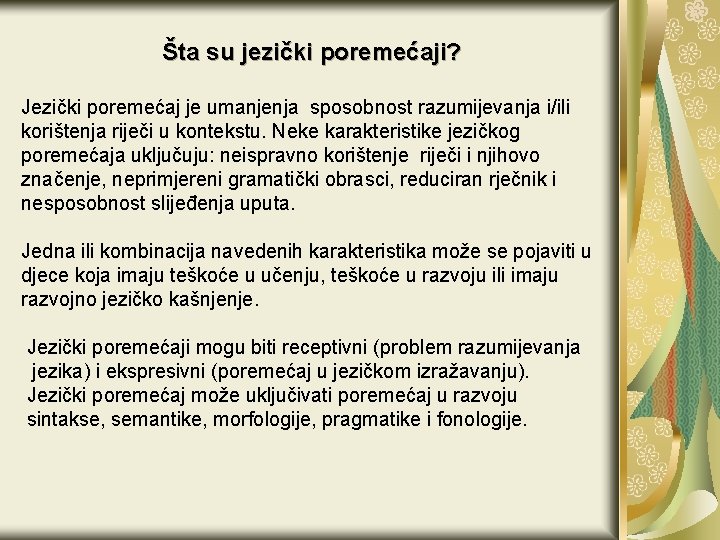 Šta su jezički poremećaji?

Jezički poremećaj je umanjenja sposobnost razumijevanja i/ili korištenja riječi u kontekstu. Neke karakteristike jezičkog poremećaja uključuju: neispravno korištenje riječi i njihovo značenje, neprimjereni gramatički obrasci, reduciran rječnik i nesposobnost slijeđenja uputa.

Jedna ili kombinacija navedenih karakteristika može se pojaviti u djece koja imaju teškoće u učenju, teškoće u razvoju ili imaju razvojno jezičko kašnjenje.

Jezički poremećaji mogu biti receptivni (problem razumijevanja jezika) i ekspresivni (poremećaj u jezičkom izražavanju). Jezički poremećaj može uključivati poremećaj u razvoju sintakse, semantike, morfologije, pragmatike i fonologije.